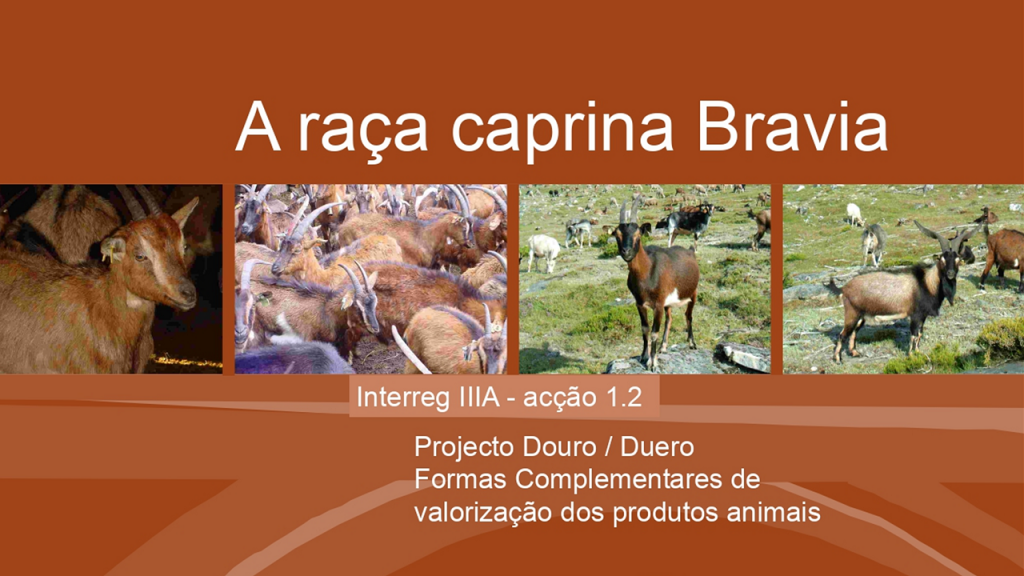 A raça caprina Bravia

Interreg IIIA - acção 1.2

Projecto Douro / Duero
Formas Complementares de valorização dos produtos animais